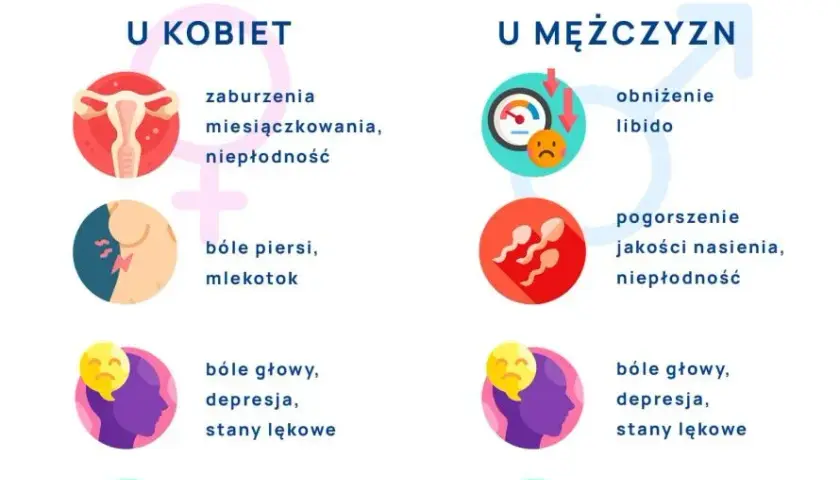 U KOBIET

zaburzenia miesiączkowania, niepłodność

bóle piersi, mlekotok

bóle głowy, depresja, stany lękowe

U MĘŻCZYZN

obniżenie libido

pogorszenie jakości nasienia, niepłodność

bóle głowy, depresja, stany lękowe